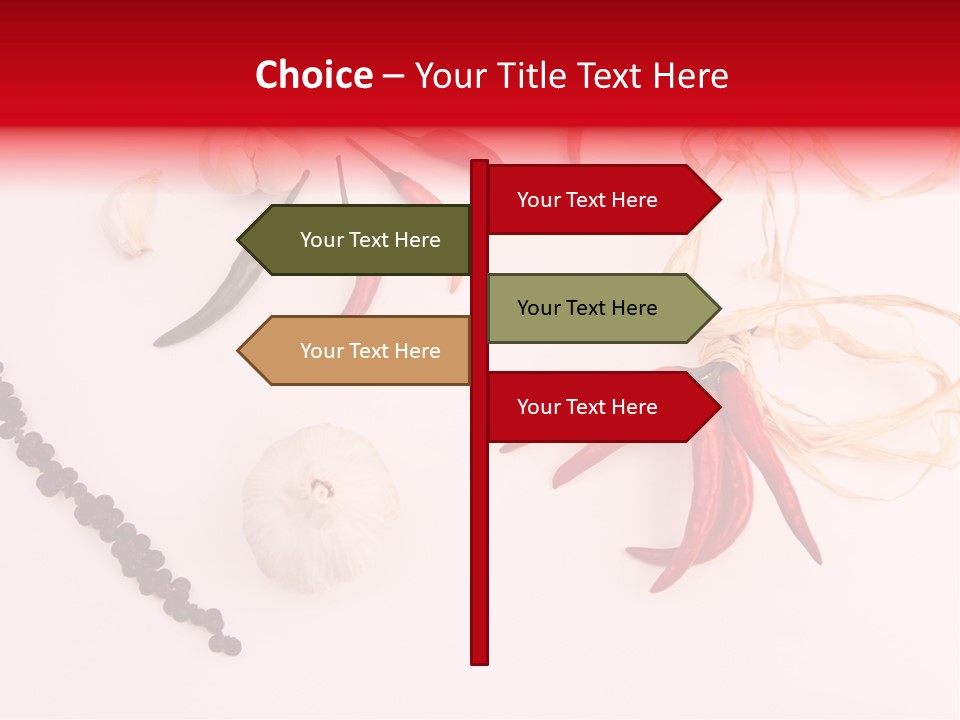 Choice – Your Title Text Here

Your Text Here

Your Text Here

Your Text Here

Your Text Here

Your Text Here